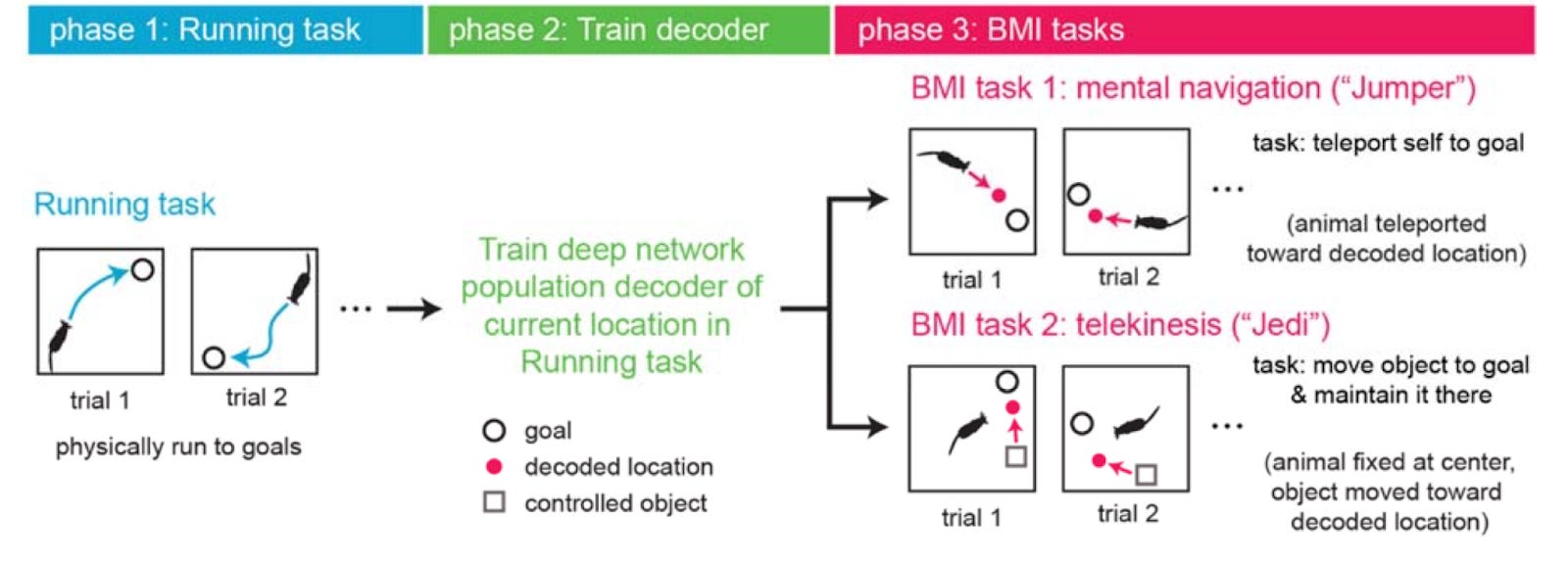 phase 1: Running task

phase 2: Train decoder

phase 3: BMI tasks

Running task

trial 1

trial 2

...

physically run to goals

Train deep network population decoder of current location in Running task

goal

decoded location

controlled object

BMI task 1: mental navigation ("Jumper")

trial 1

trial 2

...

task: teleport self to goal

(animal teleported toward decoded location)

BMI task 2: telekinesis ("Jedi")

trial 1

trial 2

...

task: move object to goal & maintain it there

(animal fixed at center, object moved toward decoded location)